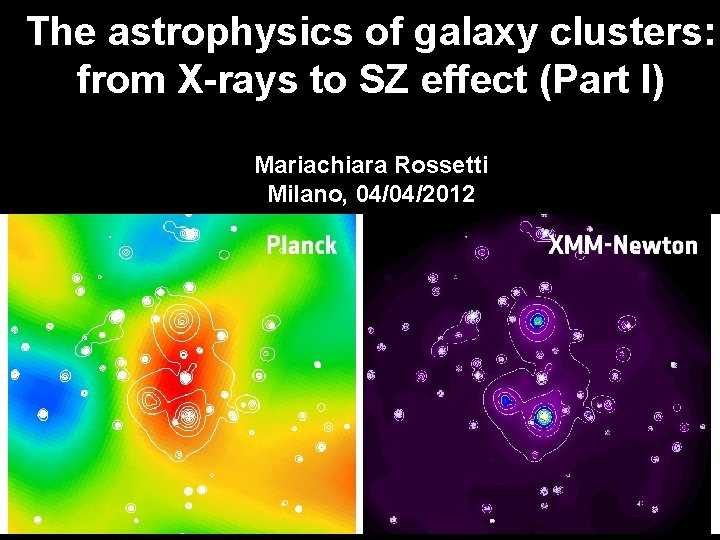 The astrophysics of galaxy clusters: from X-rays to SZ effect (Part I)

Mariachiara Rossetti
Milano, 04/04/2012

Planck

XMM-Newton